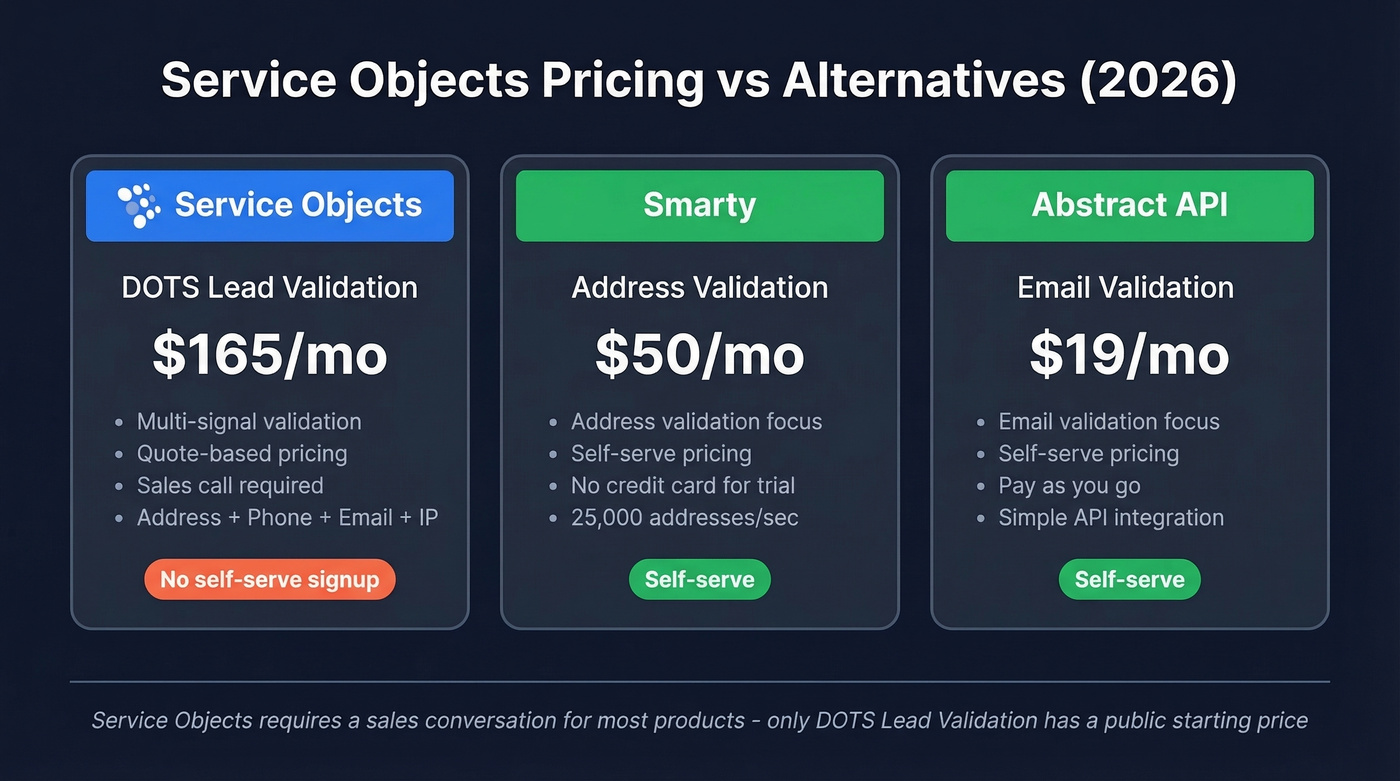 Service Objects Pricing vs Alternatives (2026)

Service Objects

DOTS Lead Validation

$165/mo

- Multi-signal validation
- Quote-based pricing
- Sales call required
- Address + Phone + Email + IP

No self-serve signup

Smarty

Address Validation

$50/mo

- Address validation focus
- Self-serve pricing
- No credit card for trial
- 25,000 addresses/sec

Self-serve

Abstract API

Email Validation

$19/mo

- Email validation focus
- Self-serve pricing
- Pay as you go
- Simple API integration

Self-serve

Service Objects requires a sales conversation for most products - only DOTS Lead Validation has a public starting price